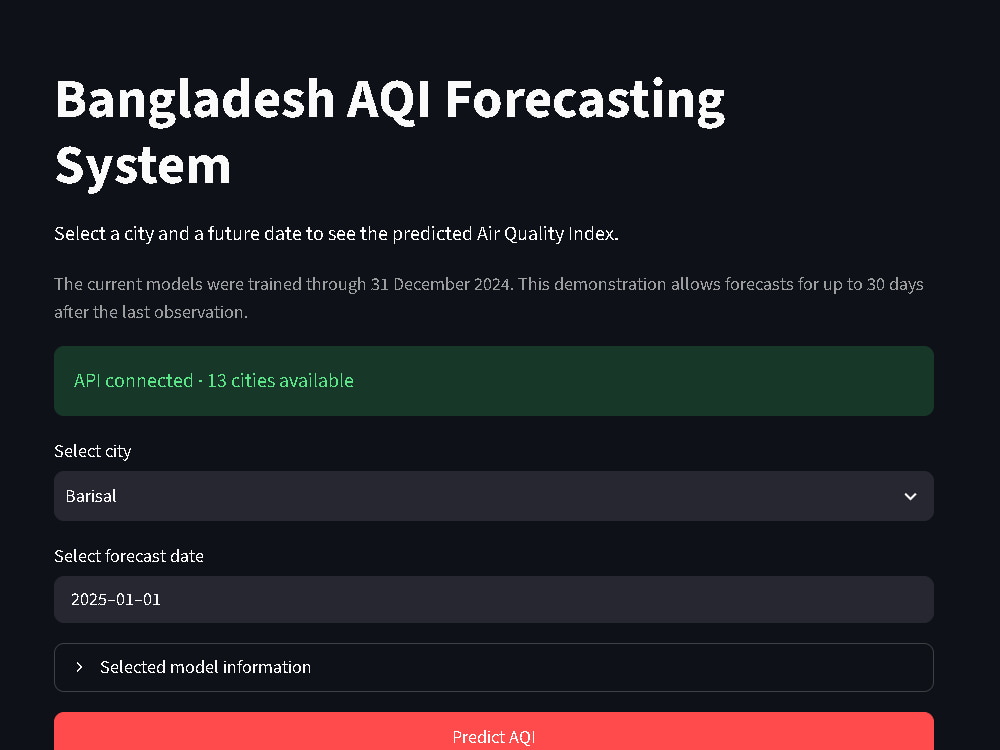 Bangladesh AQI Forecasting System

Select a city and a future date to see the predicted Air Quality Index.

The current models were trained through 31 December 2024. This demonstration allows forecasts for up to 30 days after the last observation.

API connected · 13 cities available

Select city

Barisal

Select forecast date

2025-01-01

Selected model information

Predict AQI